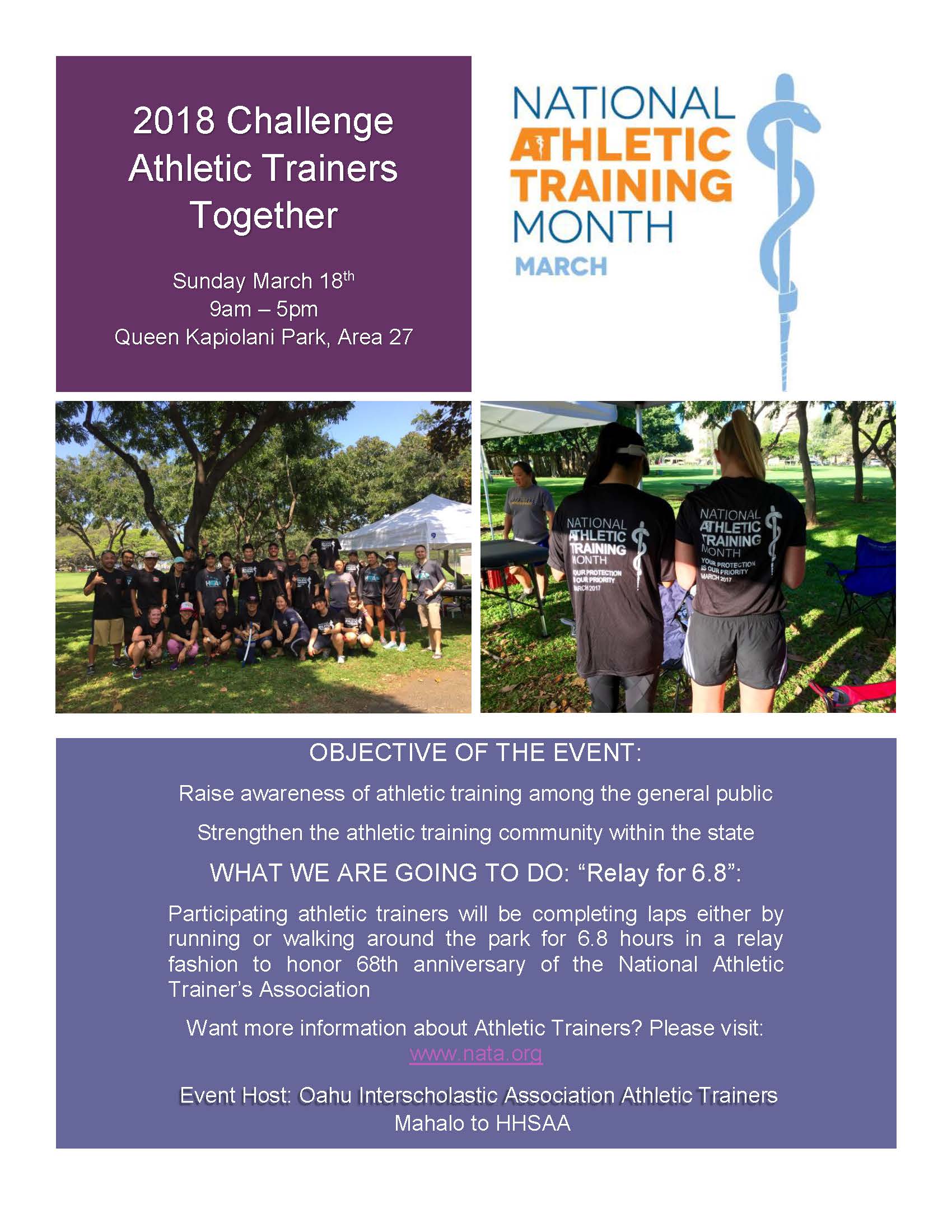 2018 Challenge Athletic Trainers Together

Sunday March 18$^{th}$
9am – 5pm
Queen Kapiolani Park, Area 27

NATIONAL ATHLETIC TRAINING MONTH MARCH

NATIONAL ATHLETIC TRAINING MONTH YOUR PROTECTION IS OUR PRIORITY MARCH 2017

NATIONAL ATHLETIC TRAINING MONTH YOUR PROTECTION IS OUR PRIORITY MARCH 2017

OBJECTIVE OF THE EVENT:

Raise awareness of athletic training among the general public

Strengthen the athletic training community within the state

WHAT WE ARE GOING TO DO: “Relay for 6.8”:

Participating athletic trainers will be completing laps either by running or walking around the park for 6.8 hours in a relay fashion to honor 68th anniversary of the National Athletic Trainer’s Association

Want more information about Athletic Trainers? Please visit: www.nata.org

Event Host: Oahu Interscholastic Association Athletic Trainers
Mahalo to HHSAA